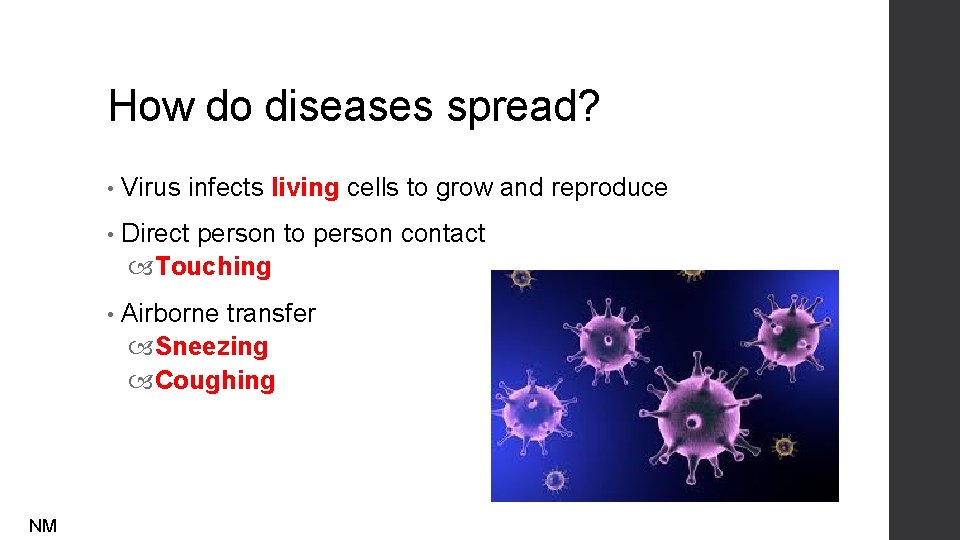 How do diseases spread?

• Virus infects living cells to grow and reproduce

• Direct person to person contact
Touching

• Airborne transfer
Sneezing
Coughing

NM